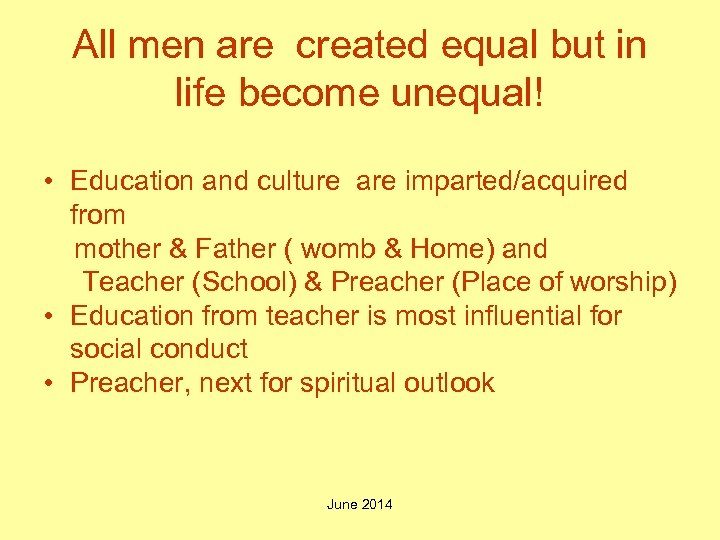 All men are created equal but in life become unequal!

• Education and culture are imparted/acquired from
mother & Father ( womb & Home) and
Teacher (School) & Preacher (Place of worship)
• Education from teacher is most influential for social conduct
• Preacher, next for spiritual outlook

June 2014